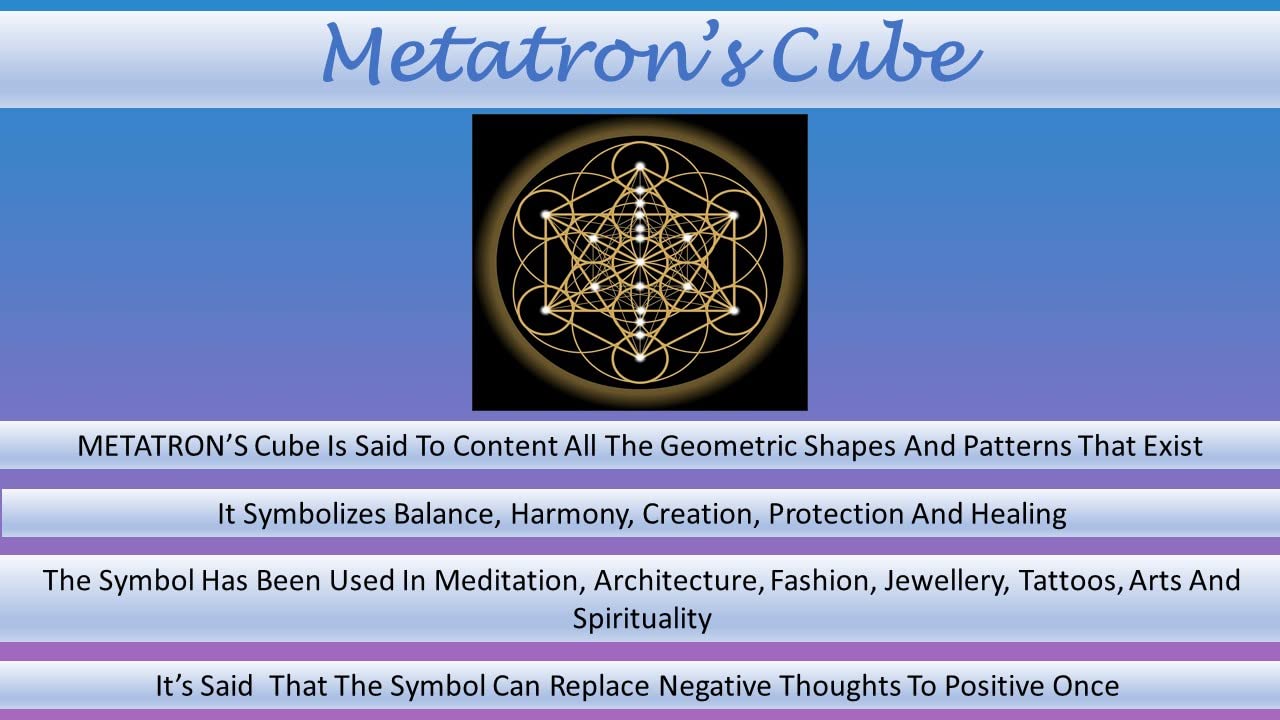 Metatron's Cube

METATRON'S Cube Is Said To Content All The Geometric Shapes And Patterns That Exist

It Symbolizes Balance, Harmony, Creation, Protection And Healing

The Symbol Has Been Used In Meditation, Architecture, Fashion, Jewellery, Tattoos, Arts And Spirituality

It's Said That The Symbol Can Replace Negative Thoughts To Positive Once